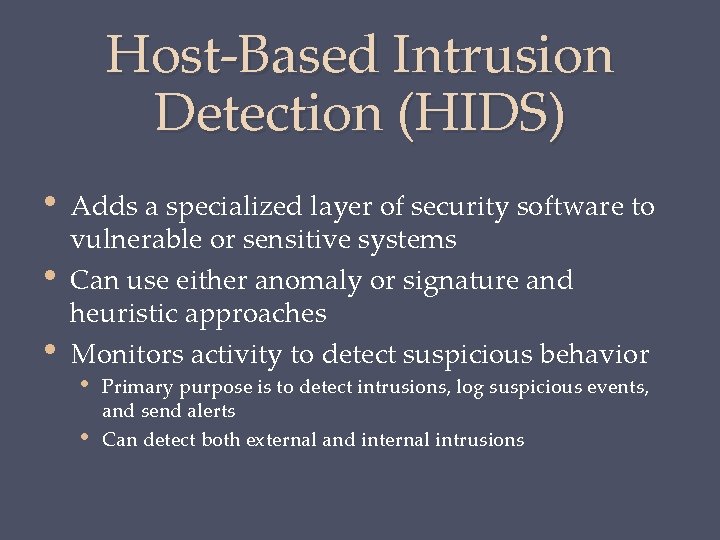 Host-Based Intrusion Detection (HIDS)

• Adds a specialized layer of security software to vulnerable or sensitive systems
• Can use either anomaly or signature and heuristic approaches
• Monitors activity to detect suspicious behavior
  • Primary purpose is to detect intrusions, log suspicious events, and send alerts
  • Can detect both external and internal intrusions